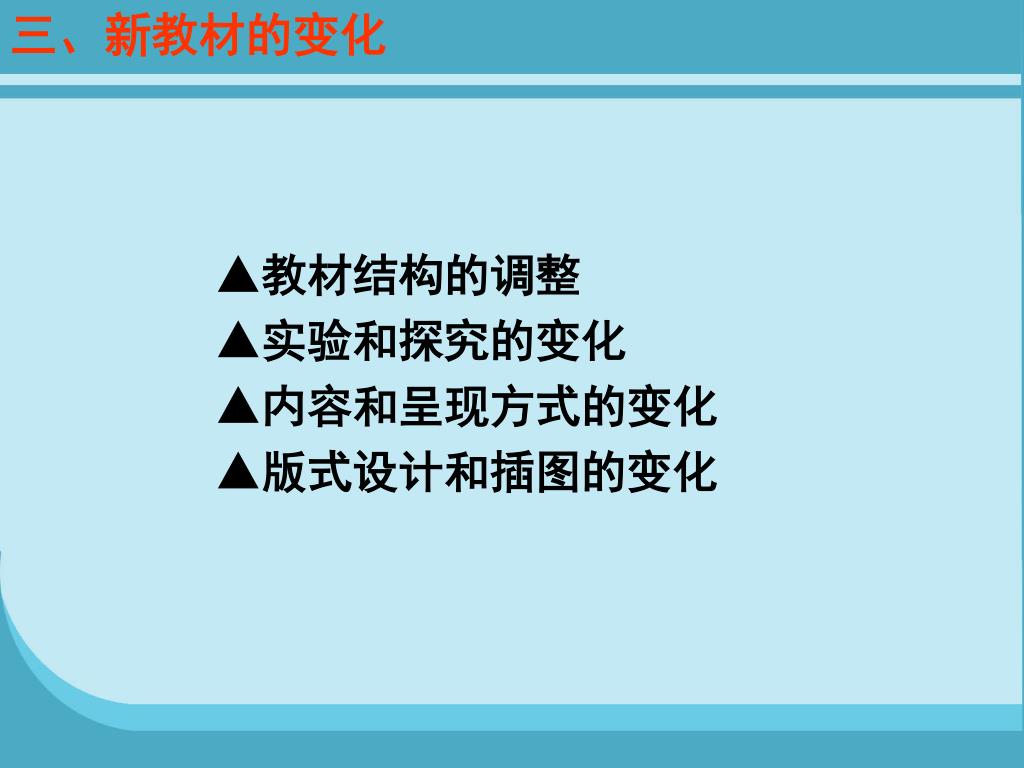 三、新教材的变化

▲教材结构的调整
▲实验和探究的变化
▲内容和呈现方式的变化
▲版式设计和插图的变化